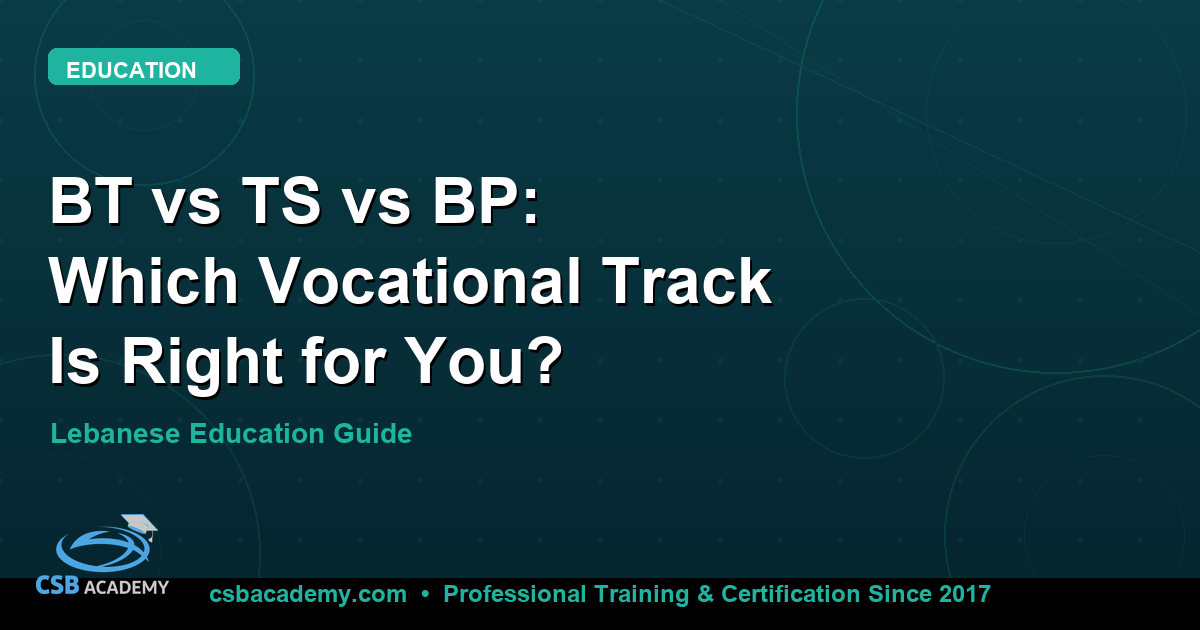 EDUCATION

BT vs TS vs BP:
Which Vocational Track
Is Right for You?

Lebanese Education Guide

CSB ACADEMY

csbacademy.com • Professional Training & Certification Since 2017